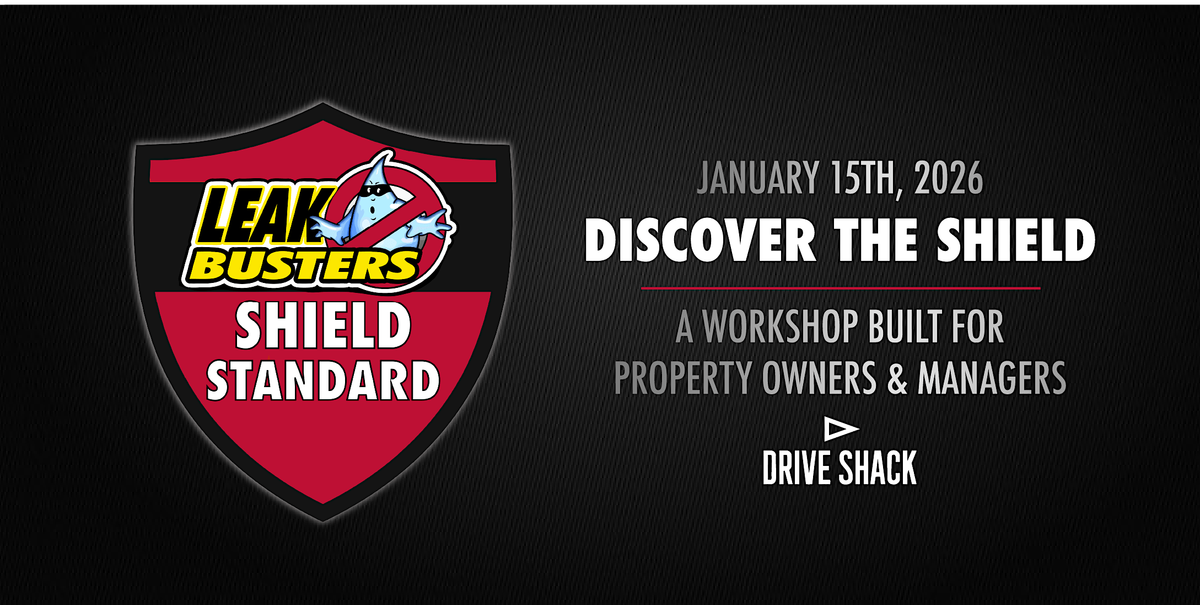 LEAK BUSTERS

SHIELD STANDARD

JANUARY 15TH, 2026

DISCOVER THE SHIELD

A WORKSHOP BUILT FOR PROPERTY OWNERS & MANAGERS

DRIVE SHACK